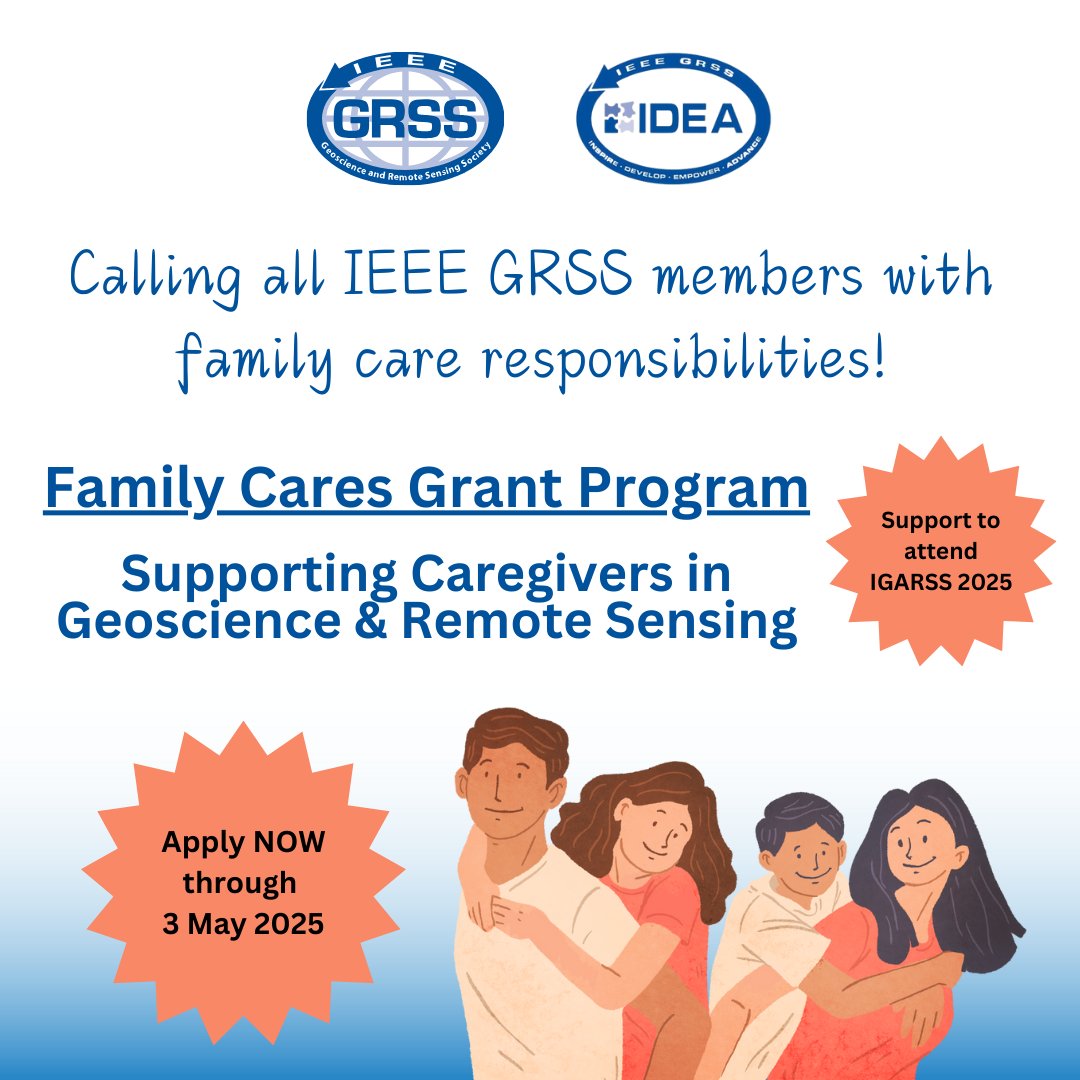 IEEE
GRSS
Geoscience and Remote Sensing Society

IEEE GRSS
IDEA
INSPIRE · DEVELOP · EMPOWER · ADVANCE

Calling all IEEE GRSS members with family care responsibilities!

Family Cares Grant Program

Supporting Caregivers in Geoscience & Remote Sensing

Support to attend IGARSS 2025

Apply NOW through 3 May 2025